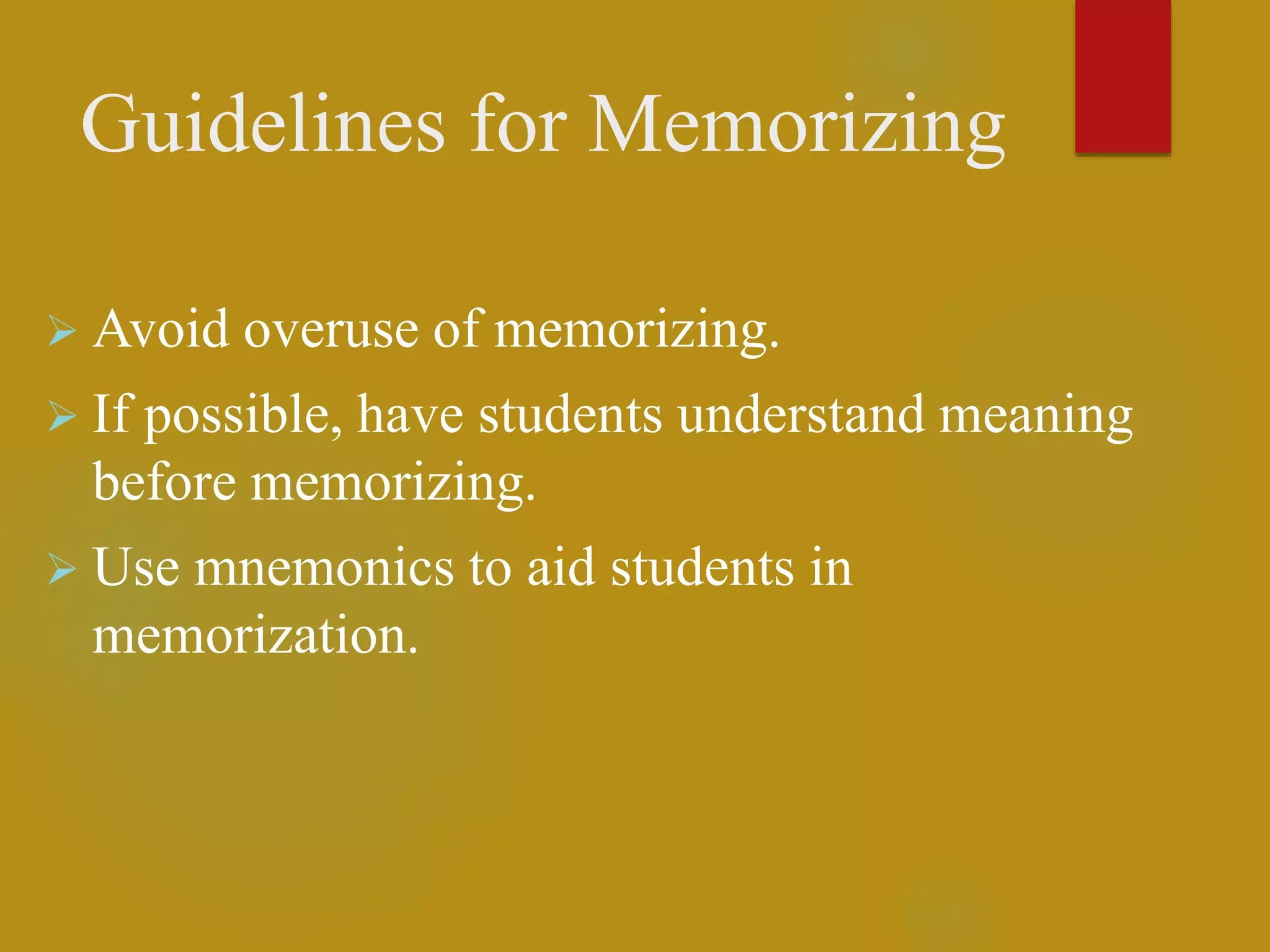 Guidelines for Memorizing

➢ Avoid overuse of memorizing.

➢ If possible, have students understand meaning before memorizing.

➢ Use mnemonics to aid students in memorization.